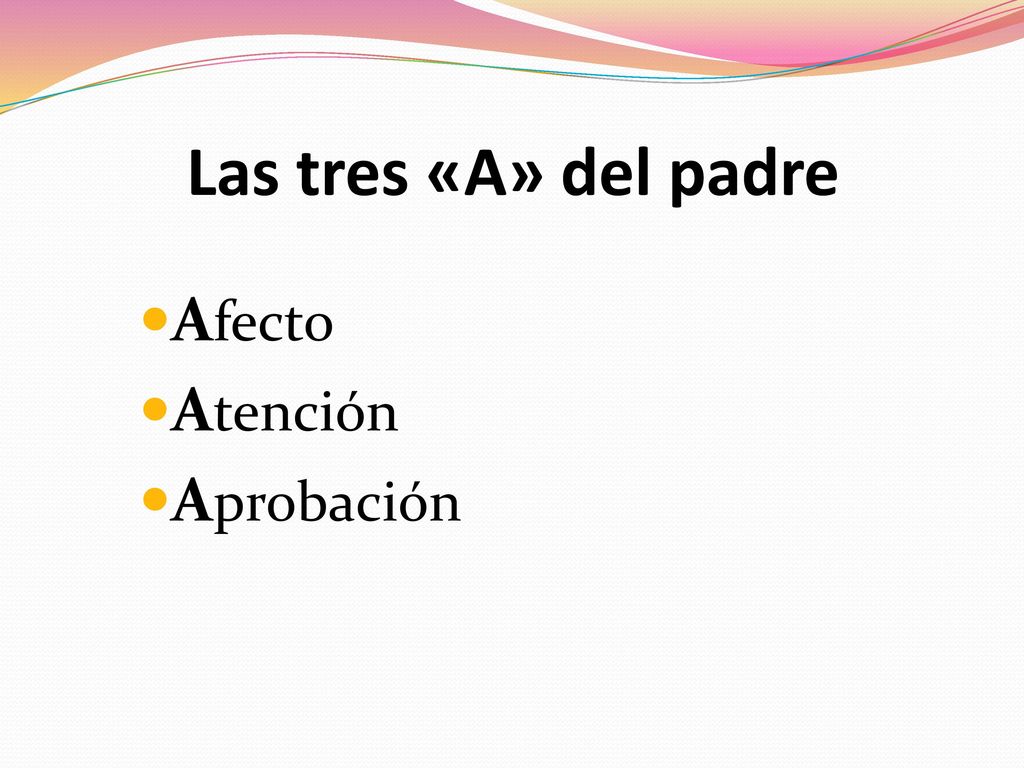 Las tres «A» del padre

Afecto
Atención
Aprobación